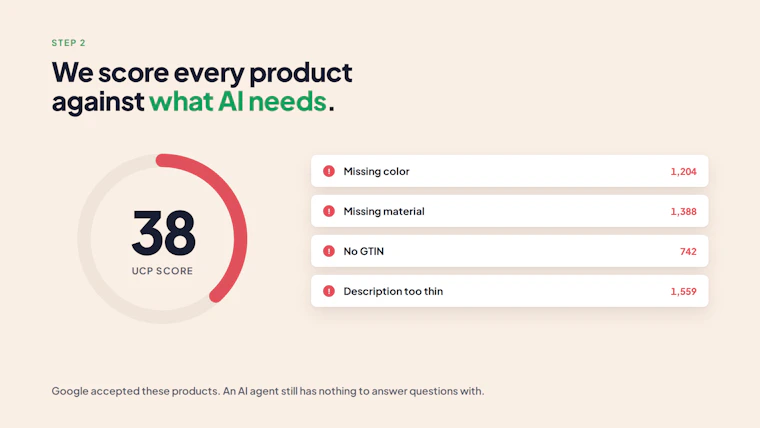 STEP 2

We score every product against what AI needs.

38
UCP SCORE

Missing color 1,204

Missing material 1,388

No GTIN 742

Description too thin 1,559

Google accepted these products. An AI agent still has nothing to answer questions with.